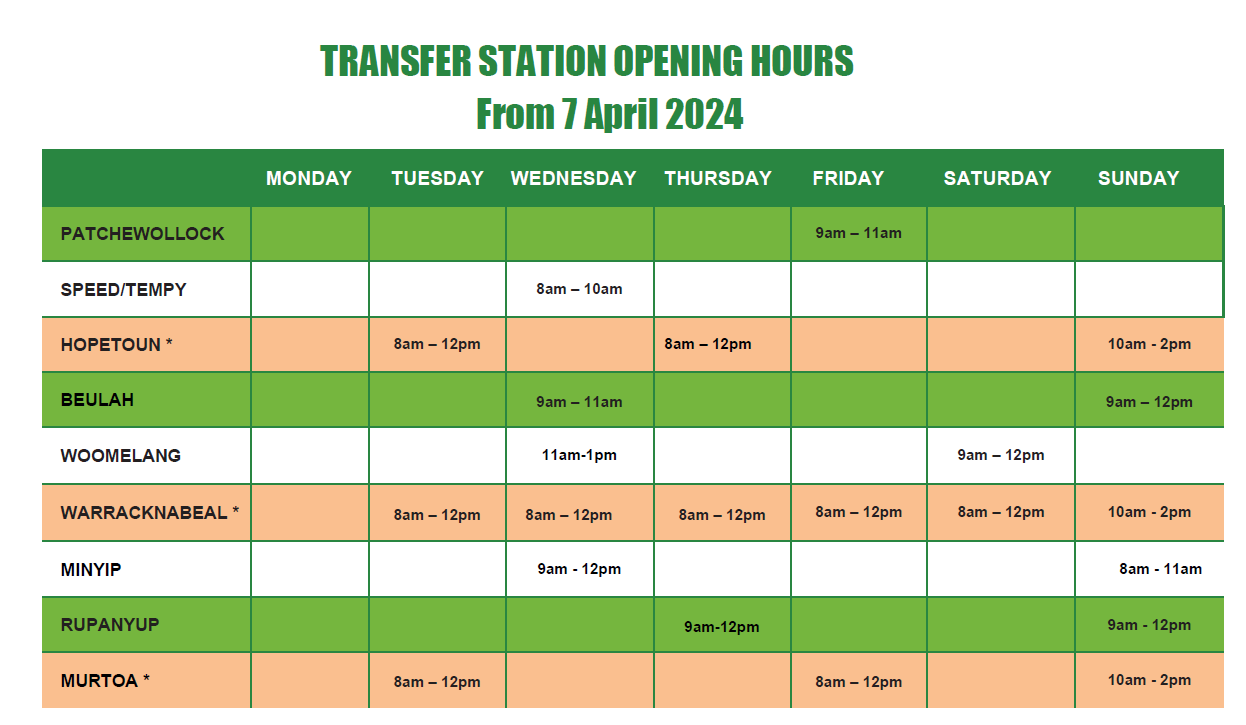 TRANSFER STATION OPENING HOURS
From 7 April 2024

| | MONDAY | TUESDAY | WEDNESDAY | THURSDAY | FRIDAY | SATURDAY | SUNDAY |
|---|---|---|---|---|---|---|---|
| PATCHEWOLLOCK | | | | | 9am – 11am | | |
| SPEED/TEMPY | | | 8am – 10am | | | | |
| HOPETOUN * | | 8am – 12pm | | 8am – 12pm | | | 10am - 2pm |
| BEULAH | | | 9am – 11am | | | | 9am – 12pm |
| WOOMELANG | | | 11am-1pm | | | 9am – 12pm | |
| WARRACKNABEAL * | | 8am – 12pm | 8am – 12pm | 8am – 12pm | 8am – 12pm | 8am – 12pm | 10am - 2pm |
| MINYIP | | | 9am - 12pm | | | | 8am - 11am |
| RUPANYUP | | | | 9am-12pm | | | 9am - 12pm |
| MURTOA * | | 8am – 12pm | | | 8am – 12pm | | 10am - 2pm |